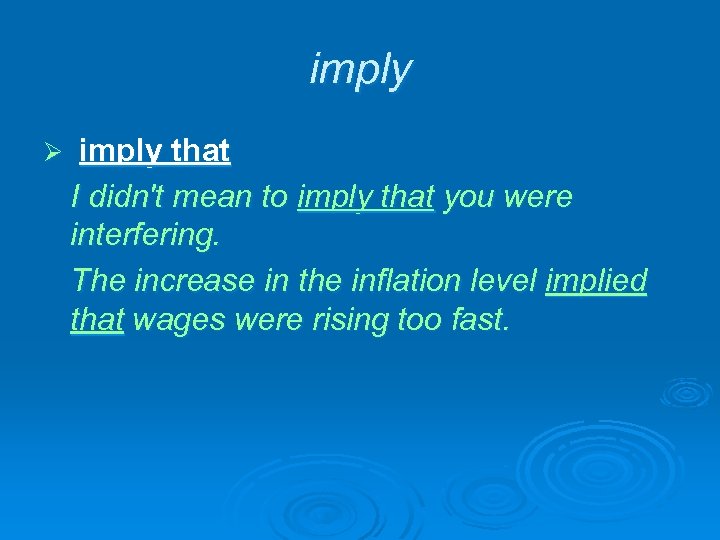 imply

➢ imply that

I didn't mean to imply that you were interfering.

The increase in the inflation level implied that wages were rising too fast.